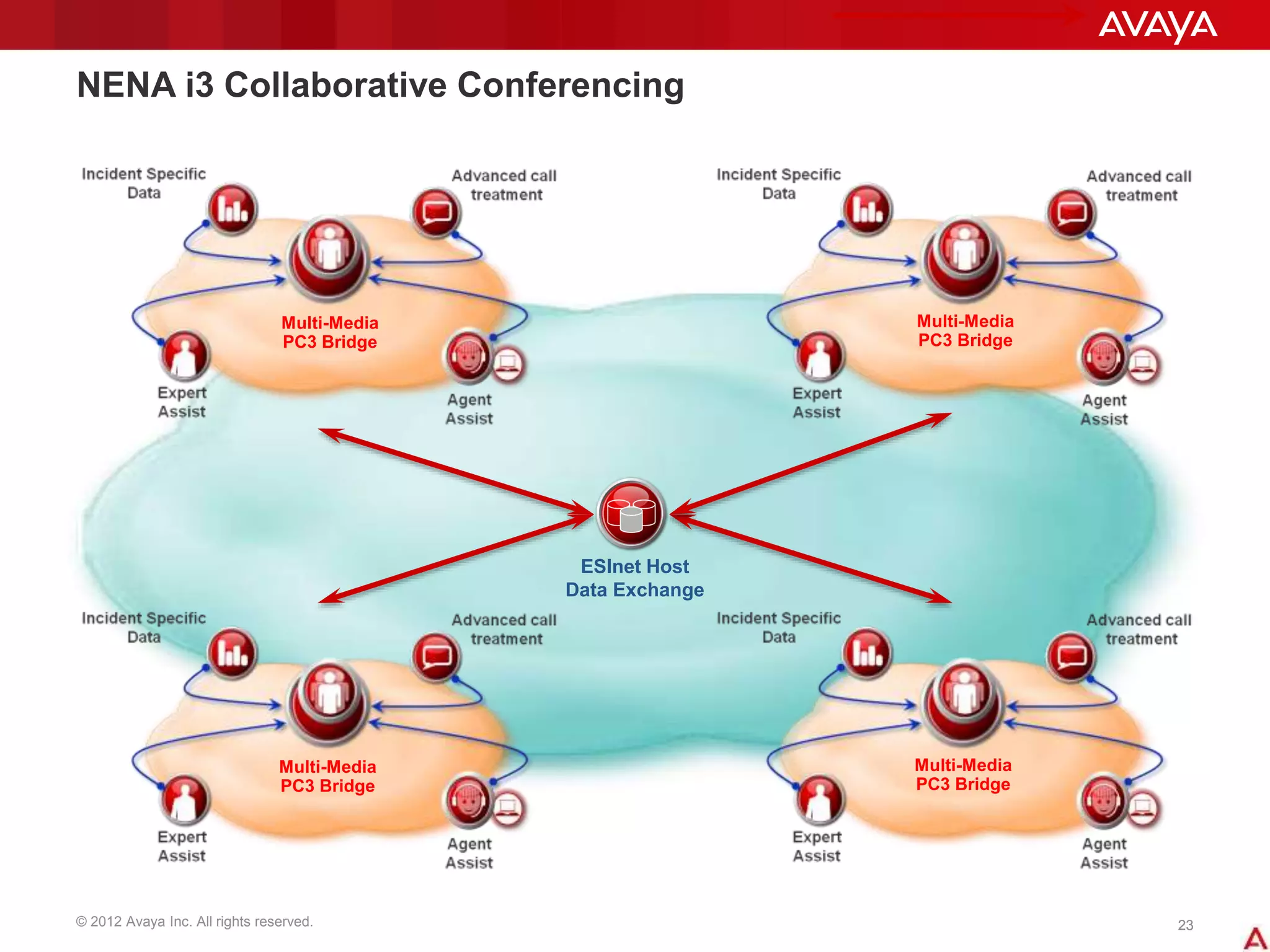 AVAYA

NENA i3 Collaborative Conferencing

Incident Specific Data

Advanced call treatment

Multi-Media PC3 Bridge

Expert Assist

Agent Assist

Incident Specific Data

Advanced call treatment

Multi-Media PC3 Bridge

Expert Assist

Agent Assist

ESInet Host Data Exchange

Incident Specific Data

Advanced call treatment

Multi-Media PC3 Bridge

Expert Assist

Agent Assist

Incident Specific Data

Advanced call treatment

Multi-Media PC3 Bridge

Expert Assist

Agent Assist

© 2012 Avaya Inc. All rights reserved.

23